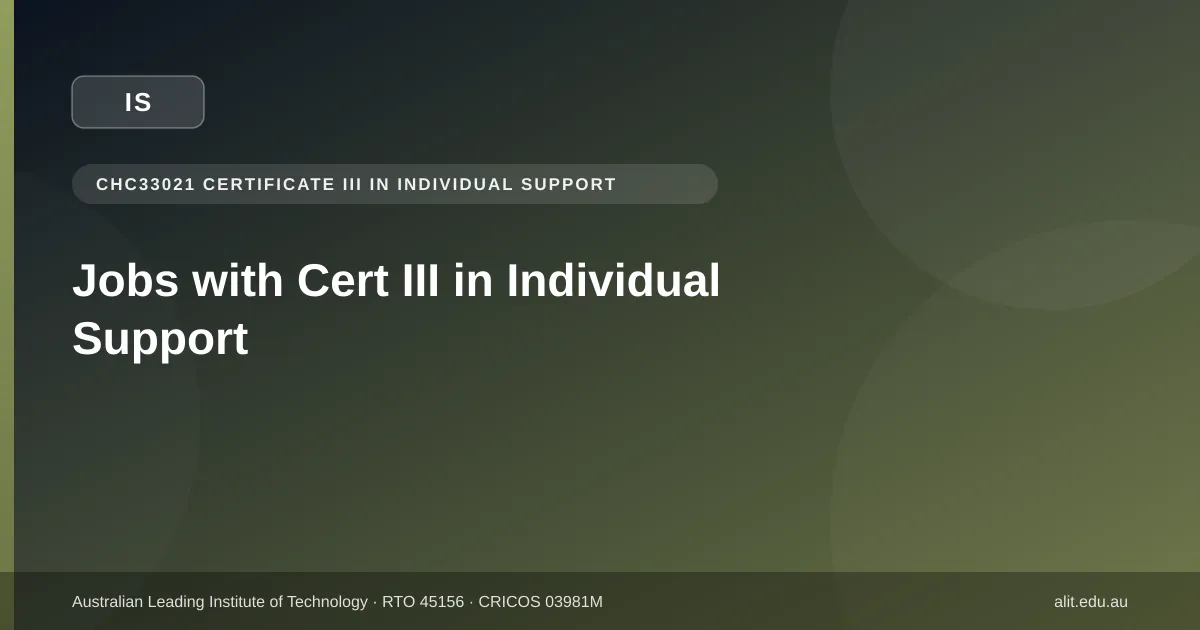 IS

CHC33021 CERTIFICATE III IN INDIVIDUAL SUPPORT

Jobs with Cert III in Individual Support

Australian Leading Institute of Technology · RTO 45156 · CRICOS 03981M

alit.edu.au